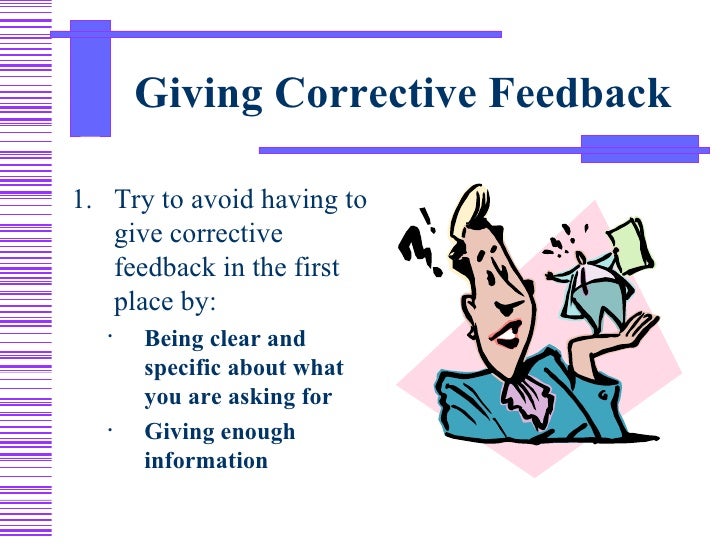 Giving Corrective Feedback

1. Try to avoid having to give corrective feedback in the first place by:

· Being clear and specific about what you are asking for

· Giving enough information